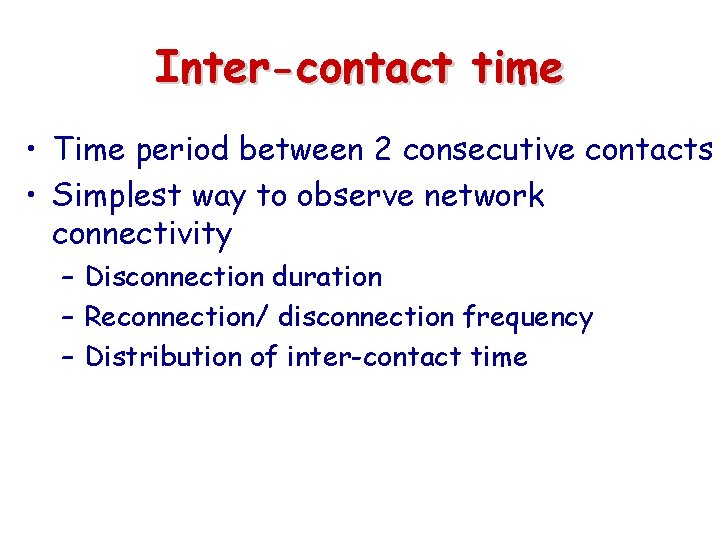 Inter-contact time

• Time period between 2 consecutive contacts
• Simplest way to observe network connectivity
– Disconnection duration
– Reconnection/ disconnection frequency
– Distribution of inter-contact time